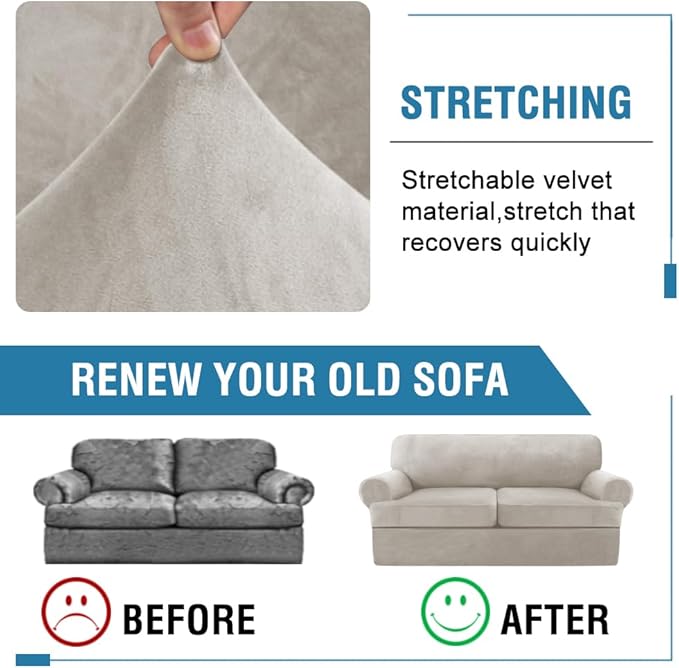 STRETCHING

Stretchable velvet material,stretch that recovers quickly

RENEW YOUR OLD SOFA

BEFORE

AFTER